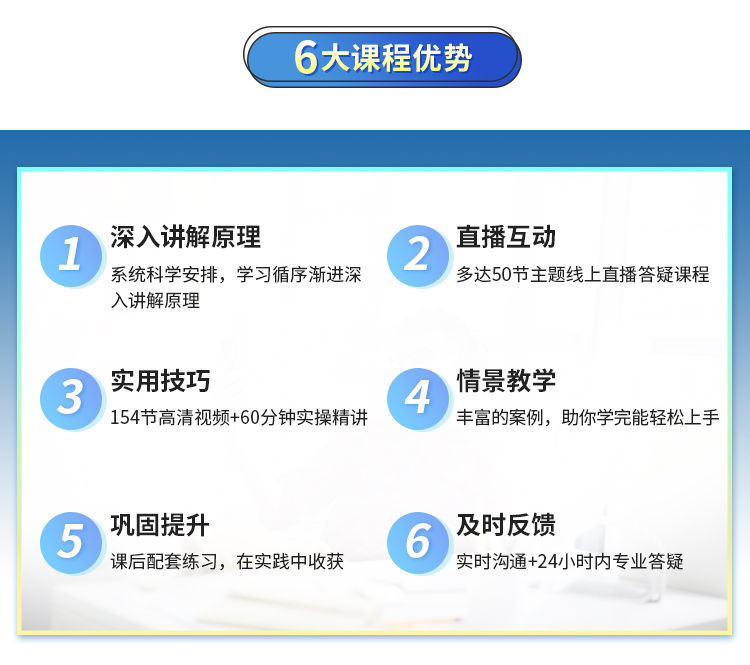 6大课程优势

1
深入讲解原理
系统科学安排，学习循序渐进深入讲解原理

2
直播互动
多达50节主题线上直播答疑课程

3
实用技巧
154节高清视频+60分钟实操精讲

4
情景教学
丰富的案例，助你学完能轻松上手

5
巩固提升
课后配套练习，在实践中收获

6
及时反馈
实时沟通+24小时内专业答疑